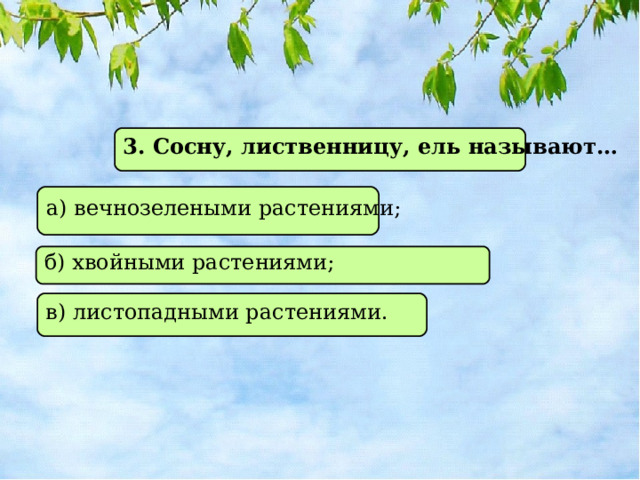 3. Сосну, лиственницу, ель называют…

а) вечнозелеными растениями;

б) хвойными растениями;

в) листопадными растениями.